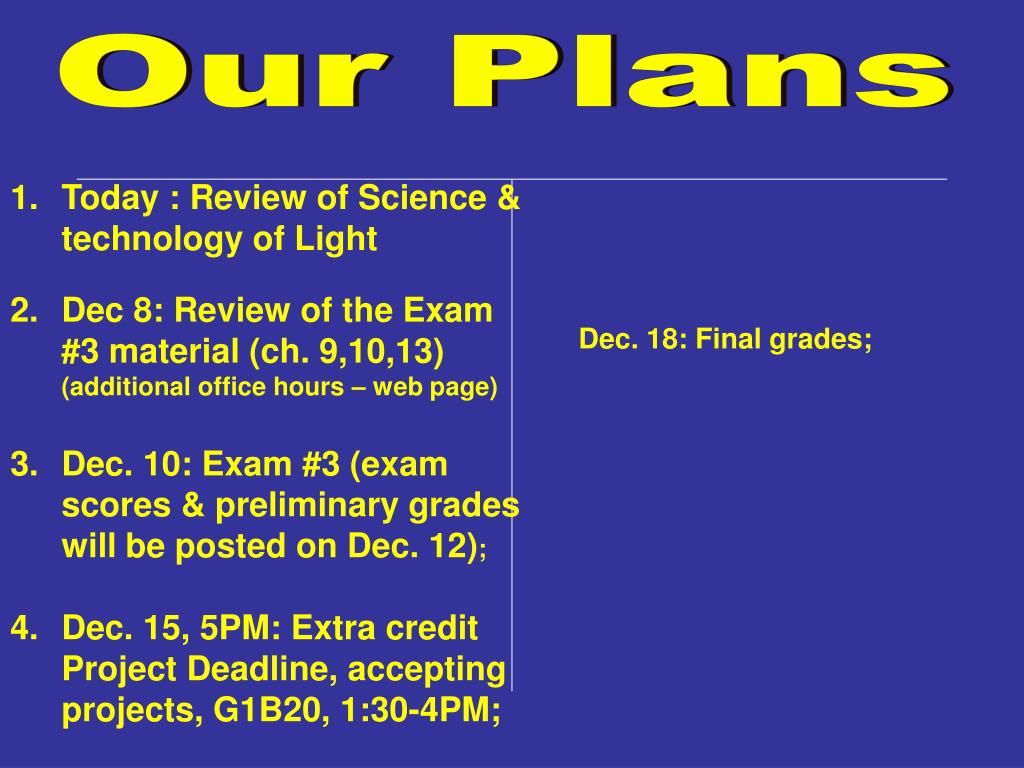 Our Plans

1. Today : Review of Science & technology of Light

2. Dec 8: Review of the Exam #3 material (ch. 9,10,13) (additional office hours – web page)

3. Dec. 10: Exam #3 (exam scores & preliminary grades will be posted on Dec. 12);

4. Dec. 15, 5PM: Extra credit Project Deadline, accepting projects, G1B20, 1:30-4PM;

Dec. 18: Final grades;